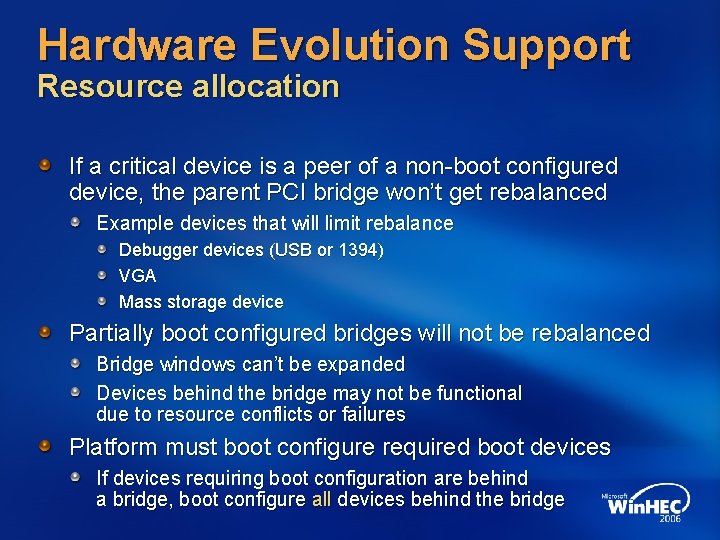 Hardware Evolution Support
Resource allocation

If a critical device is a peer of a non-boot configured device, the parent PCI bridge won't get rebalanced

Example devices that will limit rebalance

Debugger devices (USB or 1394)

VGA

Mass storage device

Partially boot configured bridges will not be rebalanced

Bridge windows can't be expanded

Devices behind the bridge may not be functional due to resource conflicts or failures

Platform must boot configure required boot devices

If devices requiring boot configuration are behind a bridge, boot configure all devices behind the bridge

Microsoft WinHEC 2006